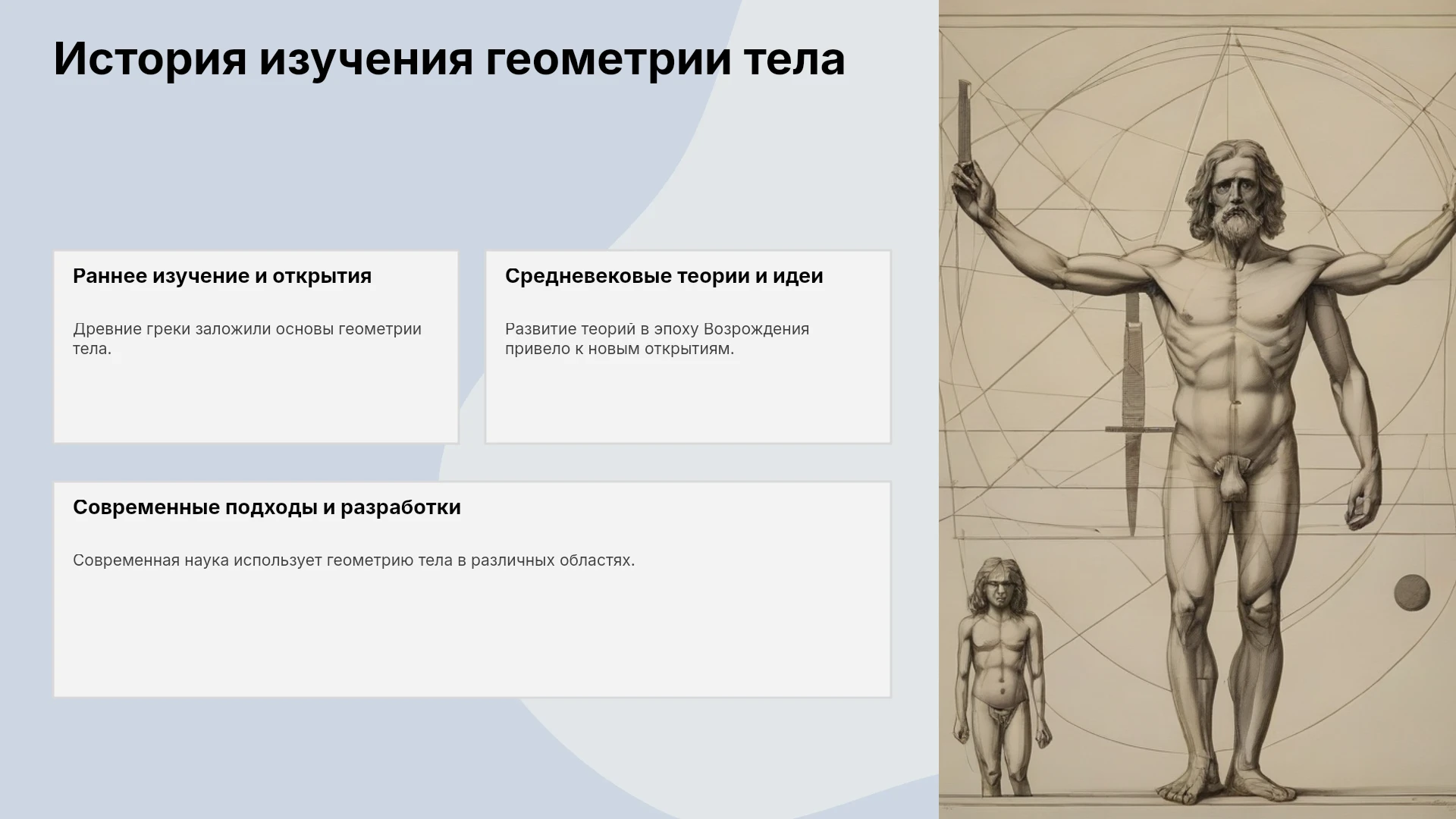 История изучения геометрии тела

Раннее изучение и открытия

Древние греки заложили основы геометрии тела.

Средневековые теории и идеи

Развитие теорий в эпоху Возрождения привело к новым открытиям.

Современные подходы и разработки

Современная наука использует геометрию тела в различных областях.